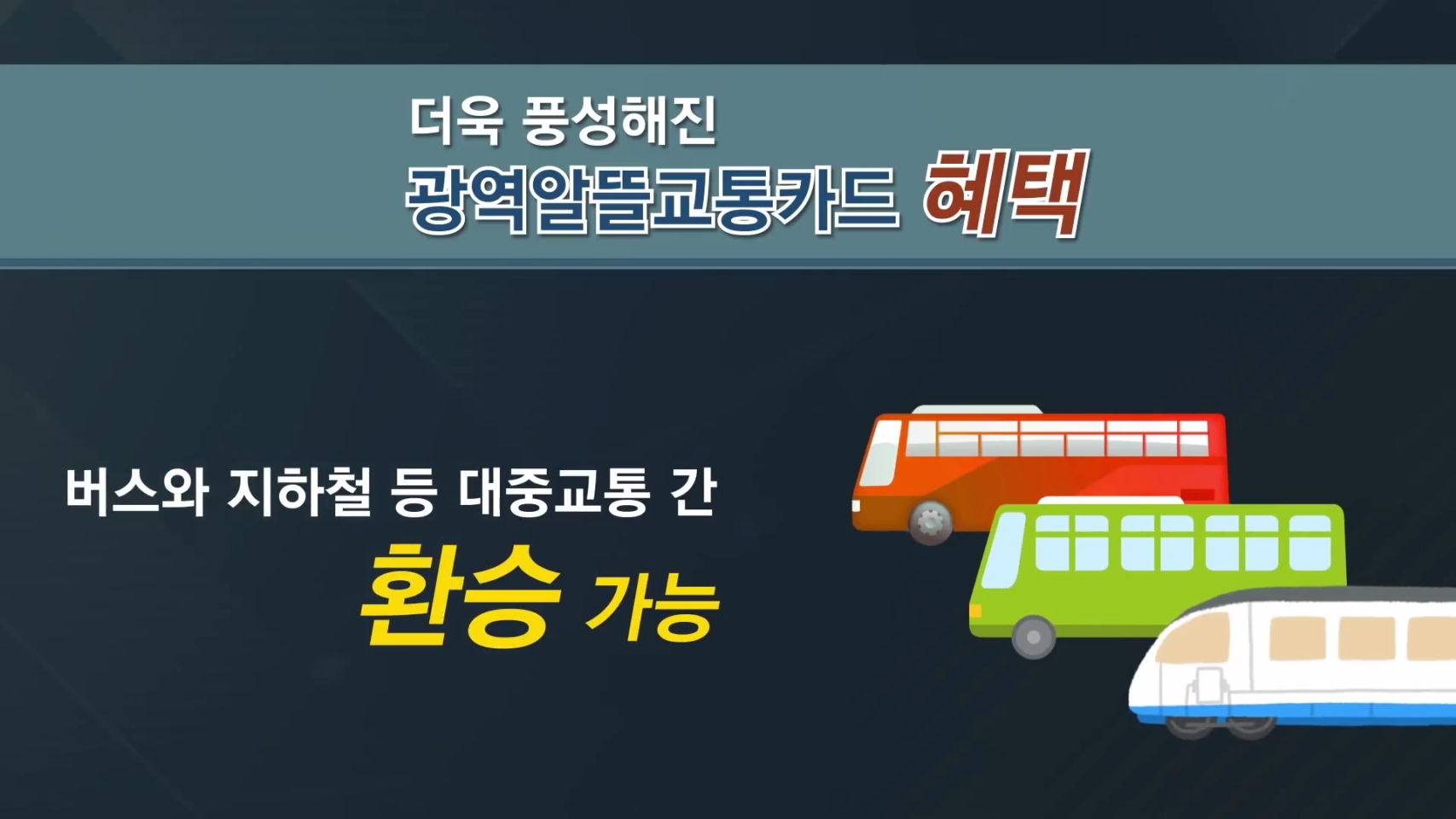 더욱 풍성해진
광역알뜰교통카드 혜택

버스와 지하철 등 대중교통 간
환승 가능